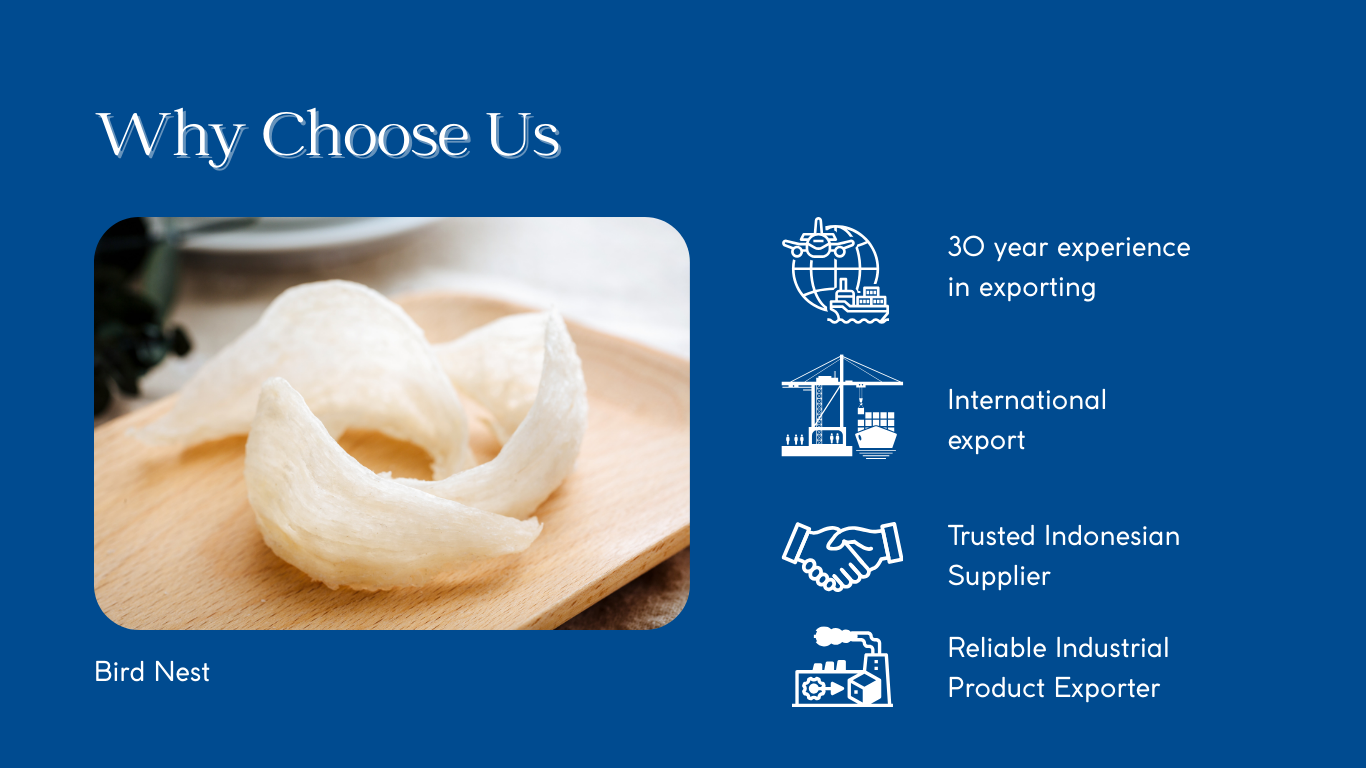 Why Choose Us

Bird Nest

30 year experience in exporting

International export

Trusted Indonesian Supplier

Reliable Industrial Product Exporter